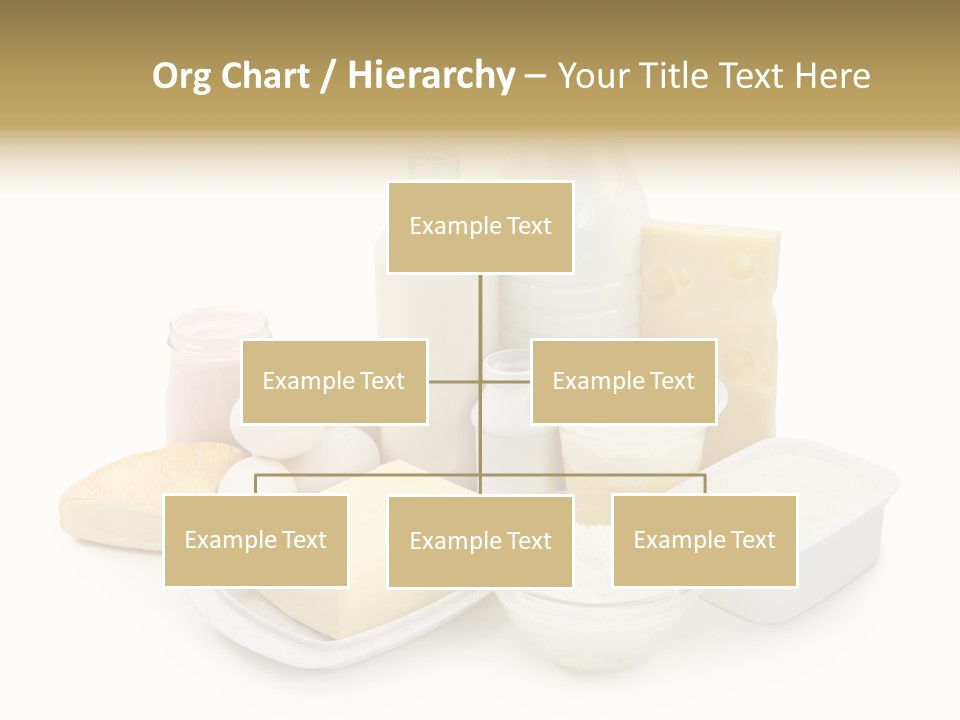 Org Chart / Hierarchy – Your Title Text Here

Example Text

Example Text

Example Text

Example Text

Example Text

Example Text